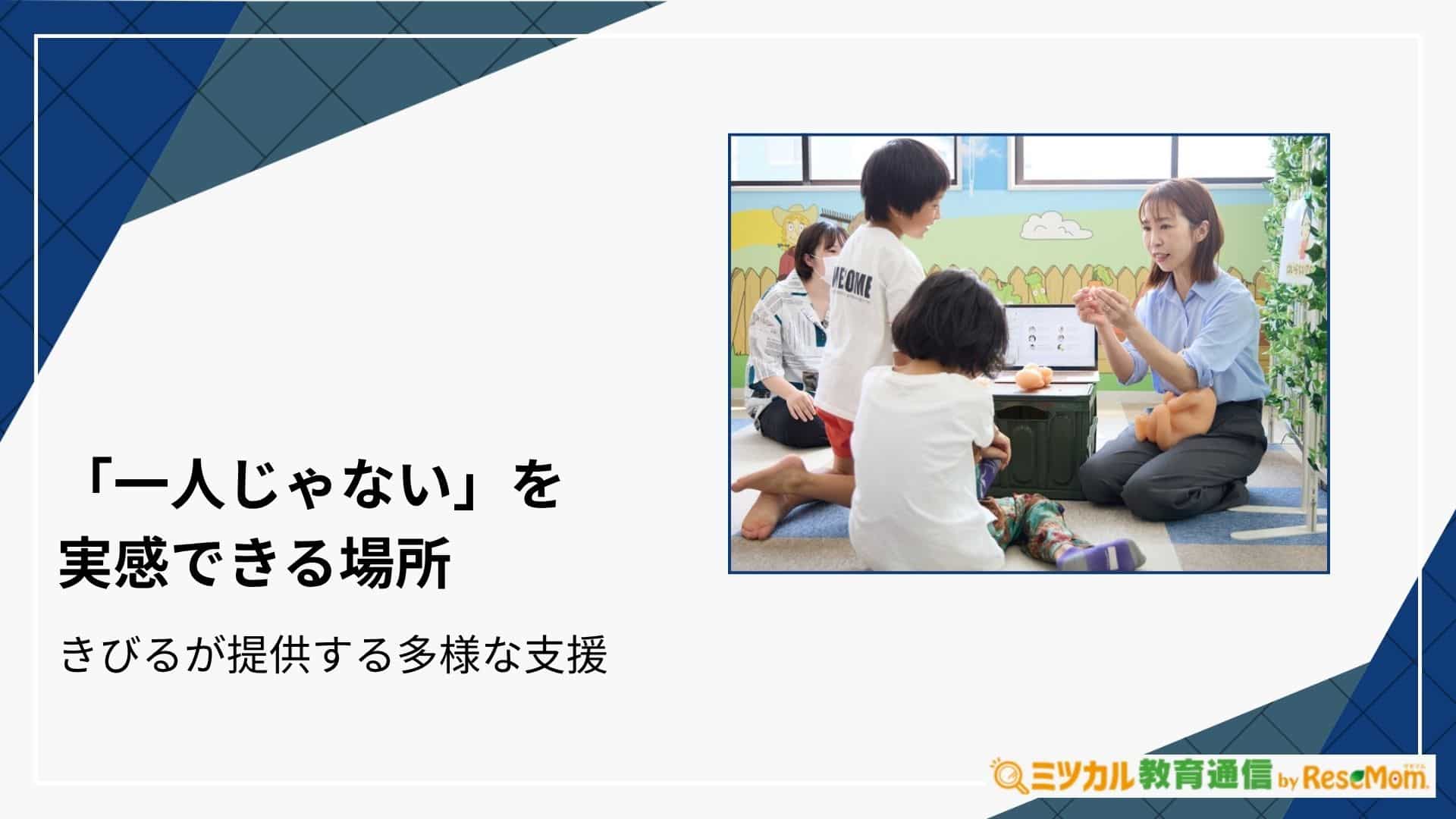 「一人じゃない」を
実感できる場所

きびるが提供する多様な支援

WELCOME

ミツカル教育通信 by ReseMom